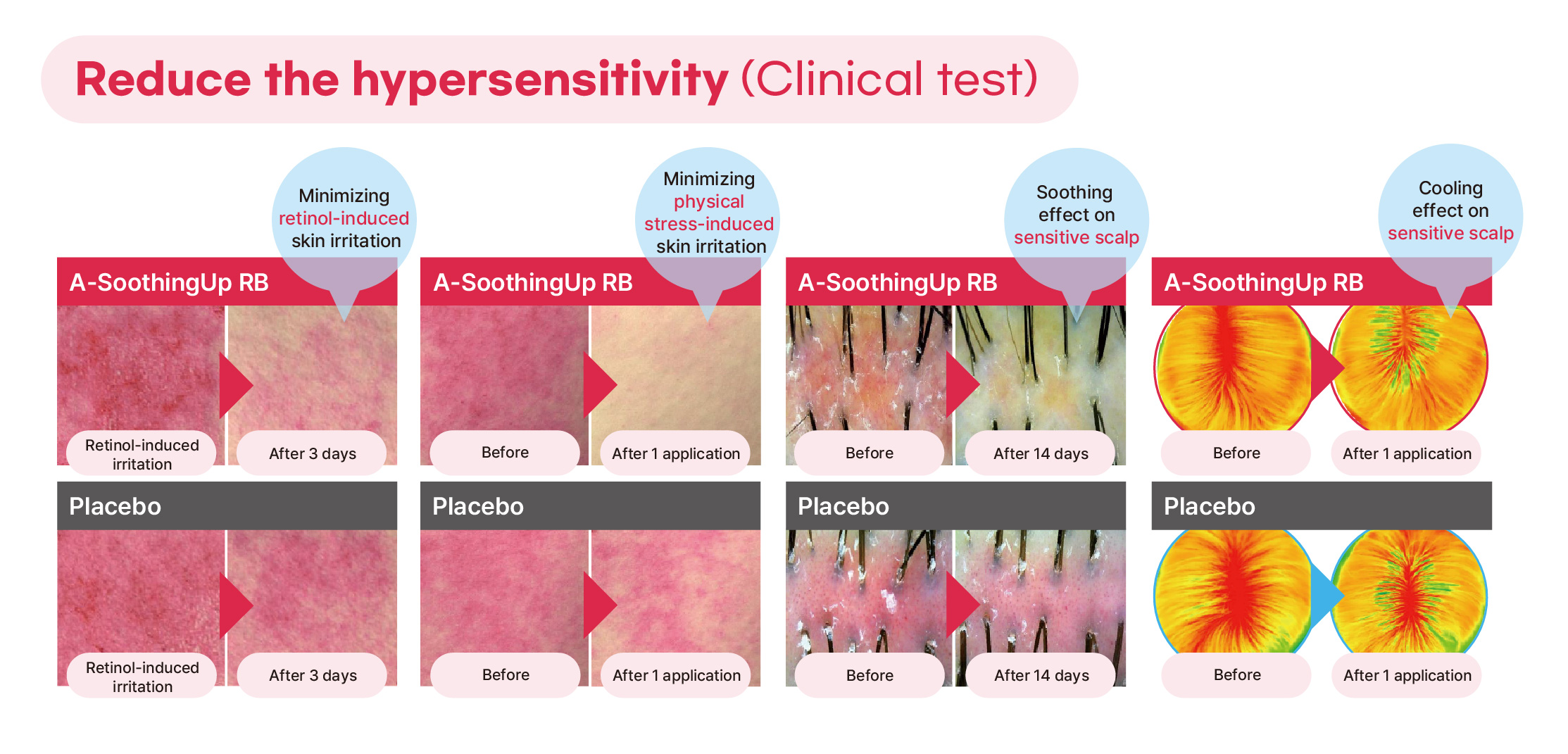 Reduce the hypersensitivity (Clinical test)

Minimizing retinol-induced skin irritation

A-SoothingUp RB

Retinol-induced irritation

After 3 days

Placebo

Retinol-induced irritation

After 3 days

Minimizing physical stress-induced skin irritation

A-SoothingUp RB

Before

After 1 application

Placebo

Before

After 1 application

Soothing effect on sensitive scalp

A-SoothingUp RB

Before

After 14 days

Placebo

Before

After 14 days

Cooling effect on sensitive scalp

A-SoothingUp RB

Before

After 1 application

Placebo

Before

After 1 application